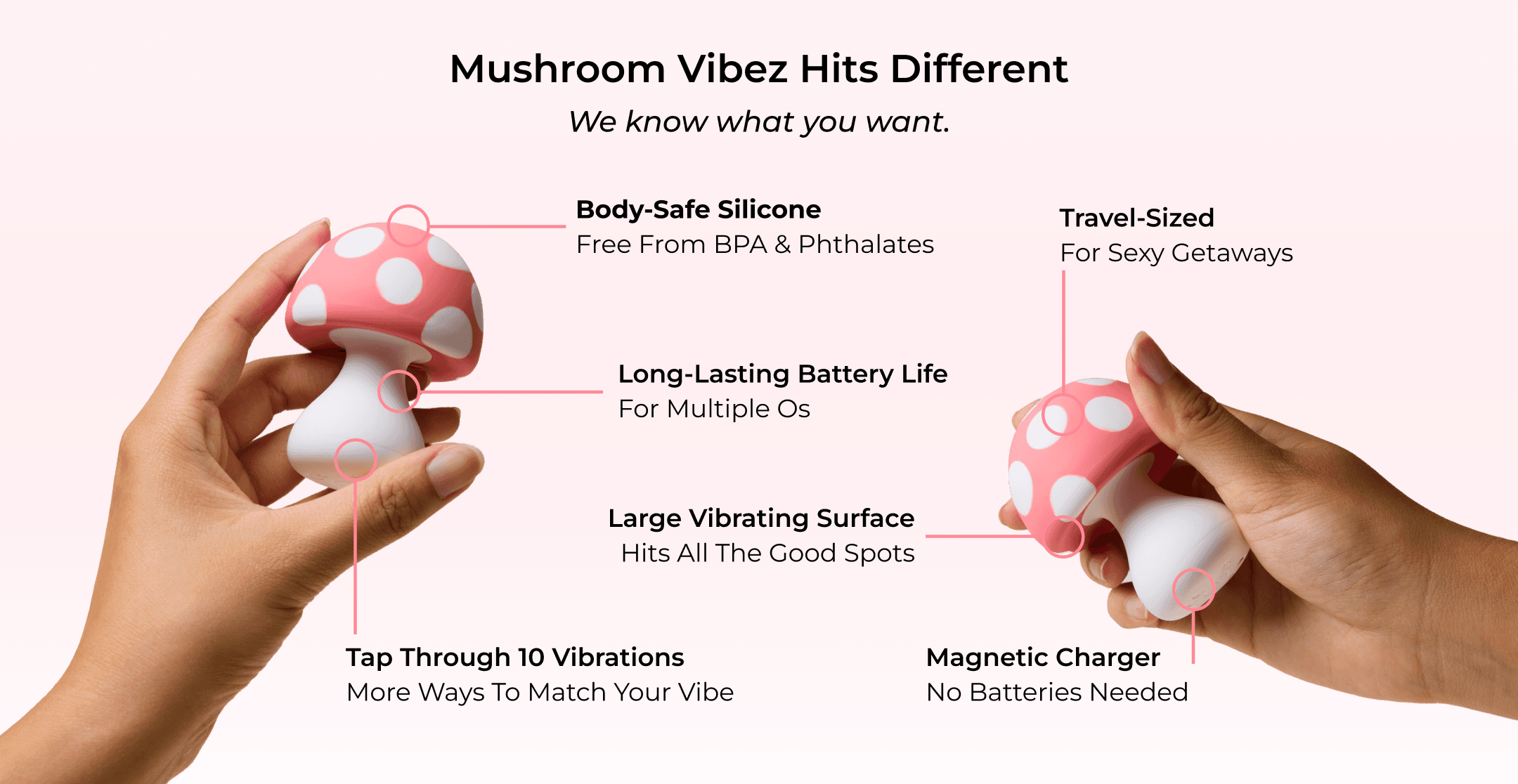 Mushroom Vibez Hits Different

We know what you want.

Body-Safe Silicone
Free From BPA & Phthalates

Travel-Sized
For Sexy Getaways

Long-Lasting Battery Life
For Multiple Os

Large Vibrating Surface
Hits All The Good Spots

Tap Through 10 Vibrations
More Ways To Match Your Vibe

Magnetic Charger
No Batteries Needed